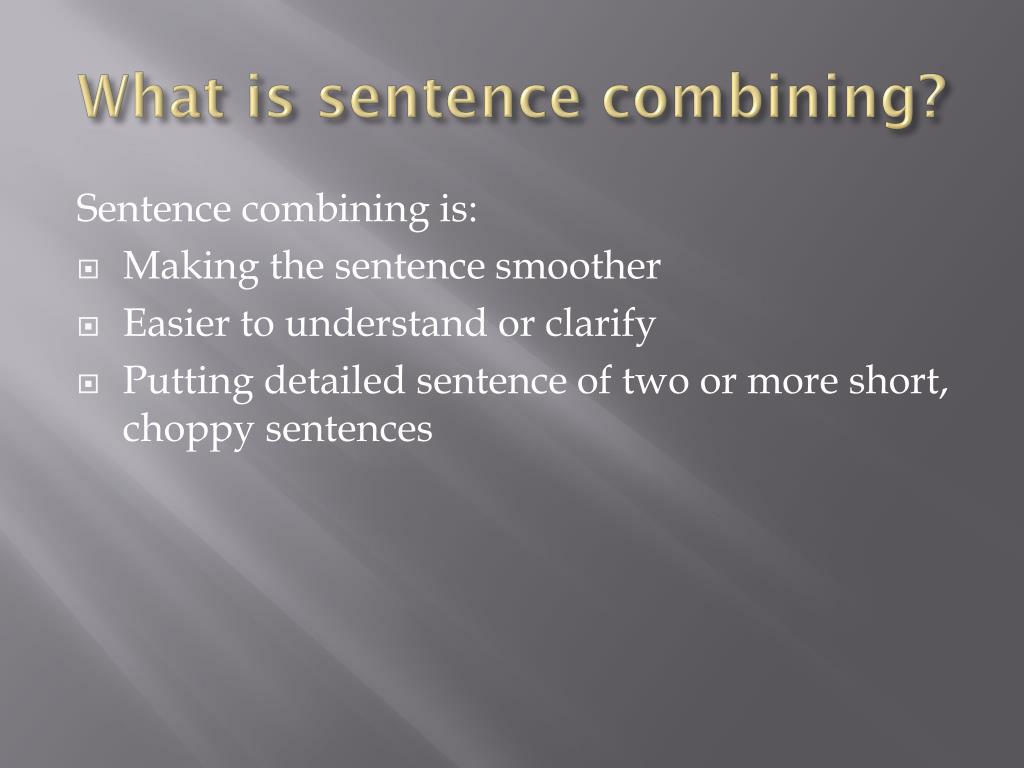 What is sentence combining?

Sentence combining is:

- Making the sentence smoother
- Easier to understand or clarify
- Putting detailed sentence of two or more short, choppy sentences